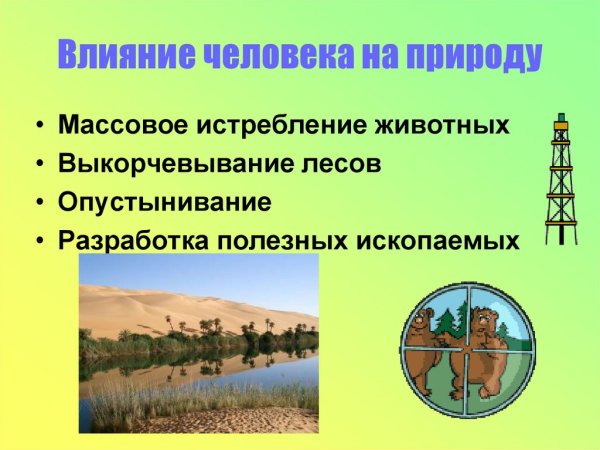 Влияние человека на природу

• Массовое истребление животных
• Выкорчевывание лесов
• Опустынивание
• Разработка полезных ископаемых